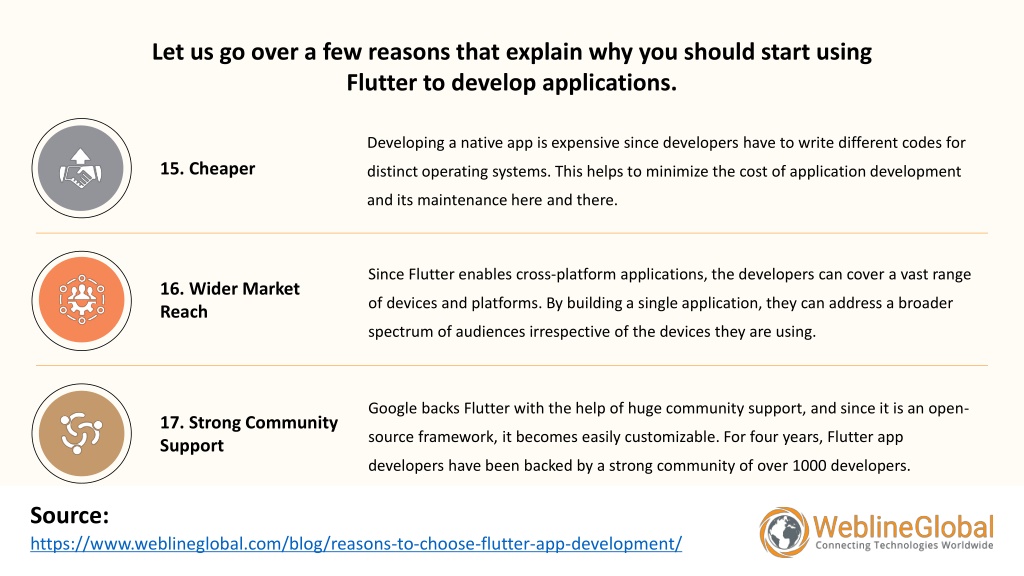 Let us go over a few reasons that explain why you should start using Flutter to develop applications.

15. Cheaper

Developing a native app is expensive since developers have to write different codes for distinct operating systems. This helps to minimize the cost of application development and its maintenance here and there.

16. Wider Market Reach

Since Flutter enables cross-platform applications, the developers can cover a vast range of devices and platforms. By building a single application, they can address a broader spectrum of audiences irrespective of the devices they are using.

17. Strong Community Support

Google backs Flutter with the help of huge community support, and since it is an open-source framework, it becomes easily customizable. For four years, Flutter app developers have been backed by a strong community of over 1000 developers.

Source:
https://www.weblineglobal.com/blog/reasons-to-choose-flutter-app-development/

WeblineGlobal
Connecting Technologies Worldwide